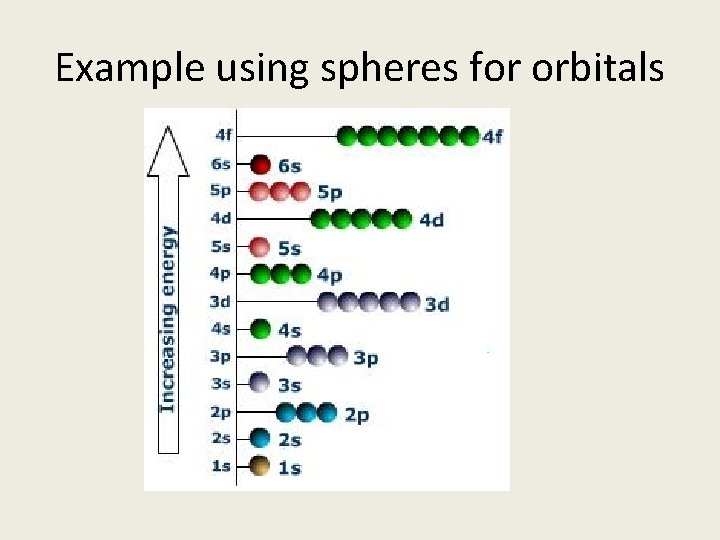 Example using spheres for orbitals

Increasing energy

4f 4f
6s 6s
5p 5p
4d 4d
5s 5s
4p 4p
3d 3d
4s 4s
3p 3p
3s 3s
2p 2p
2s 2s
1s 1s